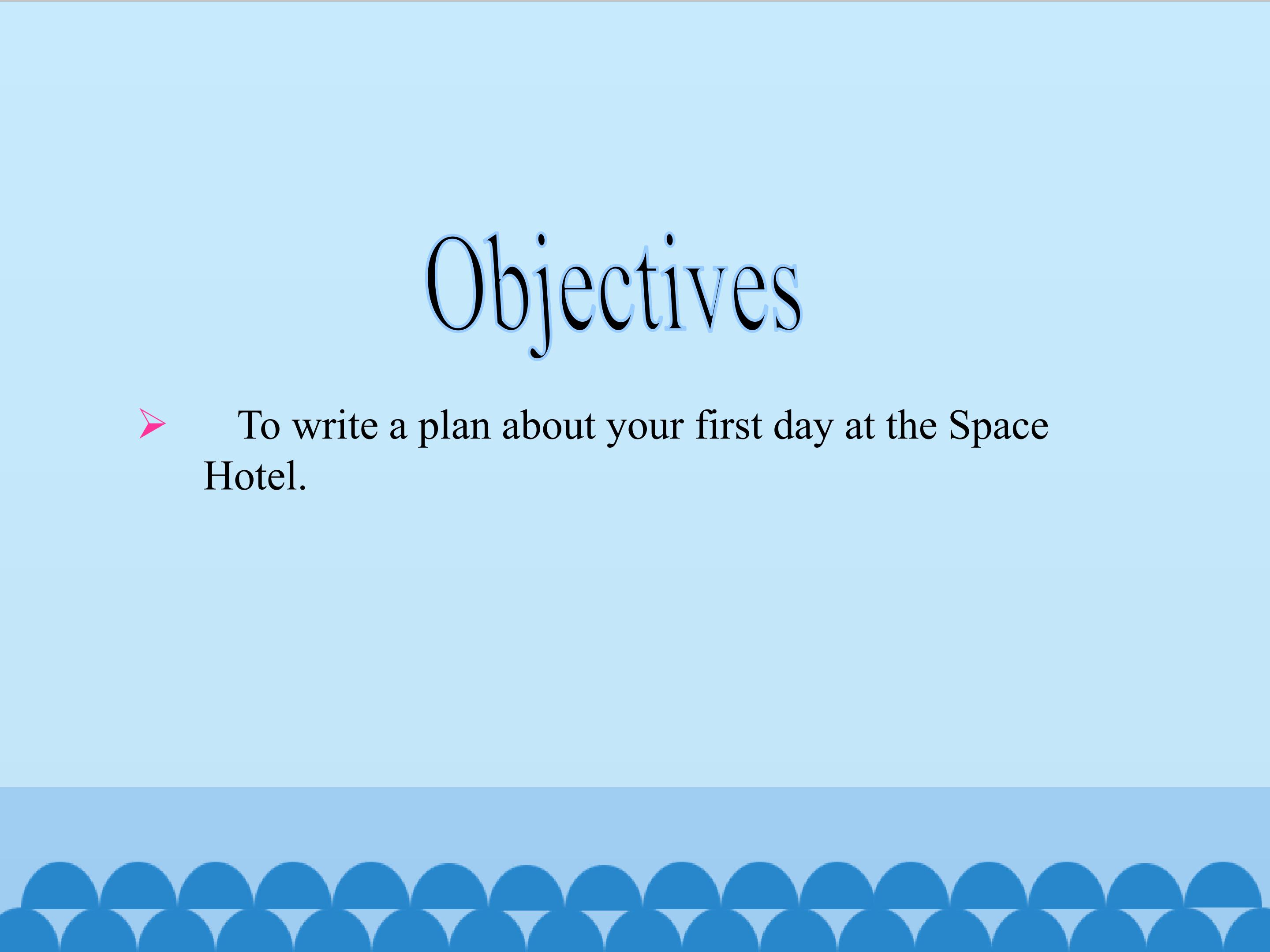 Objectives

➢ To write a plan about your first day at the Space Hotel.